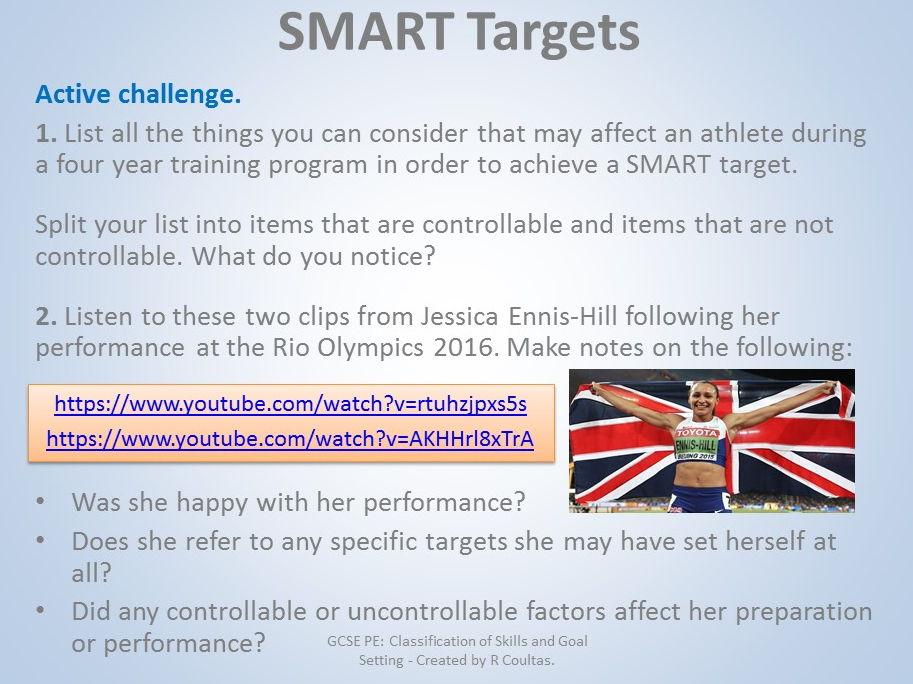 SMART Targets

Active challenge.

1. List all the things you can consider that may affect an athlete during a four year training program in order to achieve a SMART target.

Split your list into items that are controllable and items that are not controllable. What do you notice?

2. Listen to these two clips from Jessica Ennis-Hill following her performance at the Rio Olympics 2016. Make notes on the following:

https://www.youtube.com/watch?v=rtuhzjpxs5s
https://www.youtube.com/watch?v=AKHHrl8xTrA

TOYOTA
ENNIS-HILL
BEIJING 2015

• Was she happy with her performance?
• Does she refer to any specific targets she may have set herself at all?
• Did any controllable or uncontrollable factors affect her preparation or performance?

GCSE PE: Classification of Skills and Goal Setting - Created by R Coultas.